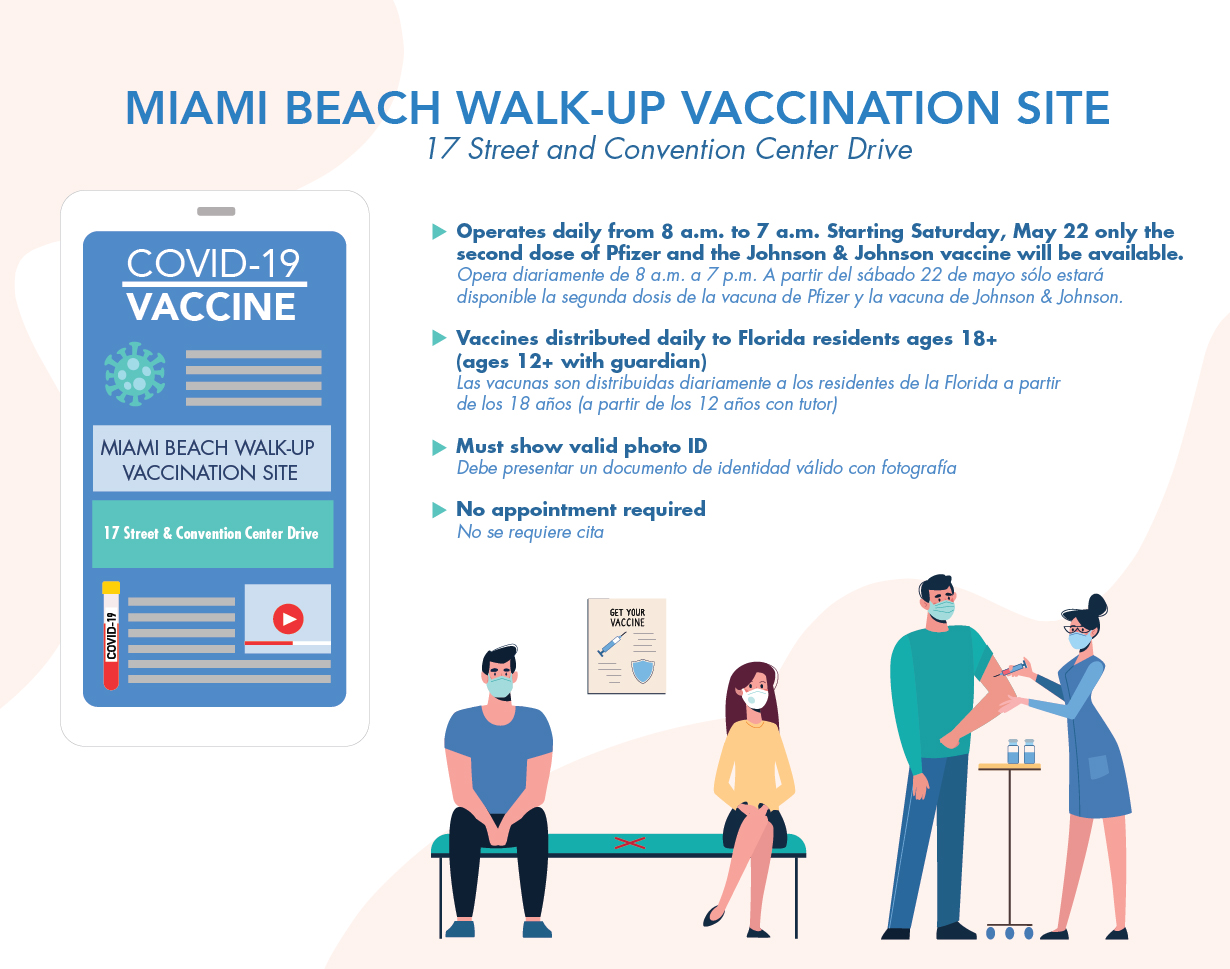 MIAMI BEACH WALK-UP VACCINATION SITE
17 Street and Convention Center Drive

COVID-19
VACCINE

MIAMI BEACH WALK-UP VACCINATION SITE

17 Street & Convention Center Drive

COVID-19

Operates daily from 8 a.m. to 7 a.m. Starting Saturday, May 22 only the second dose of Pfizer and the Johnson & Johnson vaccine will be available.
Opera diariamente de 8 a.m. a 7 p.m. A partir del sábado 22 de mayo sólo estará disponible la segunda dosis de la vacuna de Pfizer y la vacuna de Johnson & Johnson.

Vaccines distributed daily to Florida residents ages 18+ (ages 12+ with guardian)
Las vacunas son distribuidas diariamente a los residentes de la Florida a partir de los 18 años (a partir de los 12 años con tutor)

Must show valid photo ID
Debe presentar un documento de identidad válido con fotografía

No appointment required
No se requiere cita

GET YOUR VACCINE